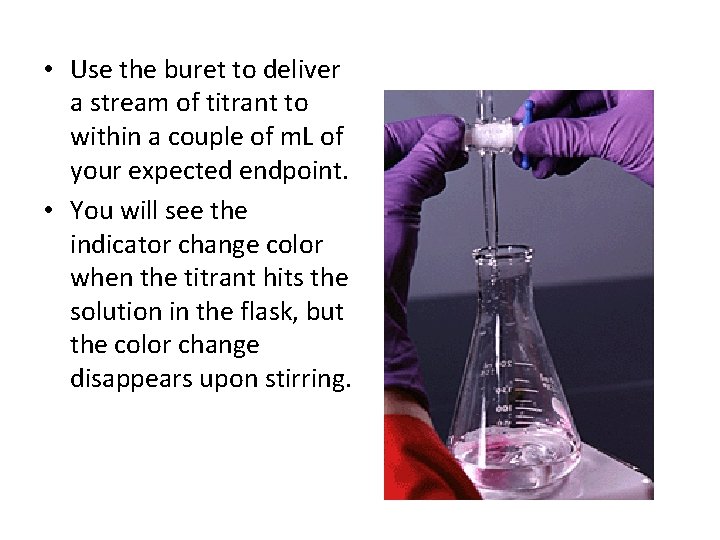 • Use the buret to deliver a stream of titrant to within a couple of mL of your expected endpoint.
• You will see the indicator change color when the titrant hits the solution in the flask, but the color change disappears upon stirring.